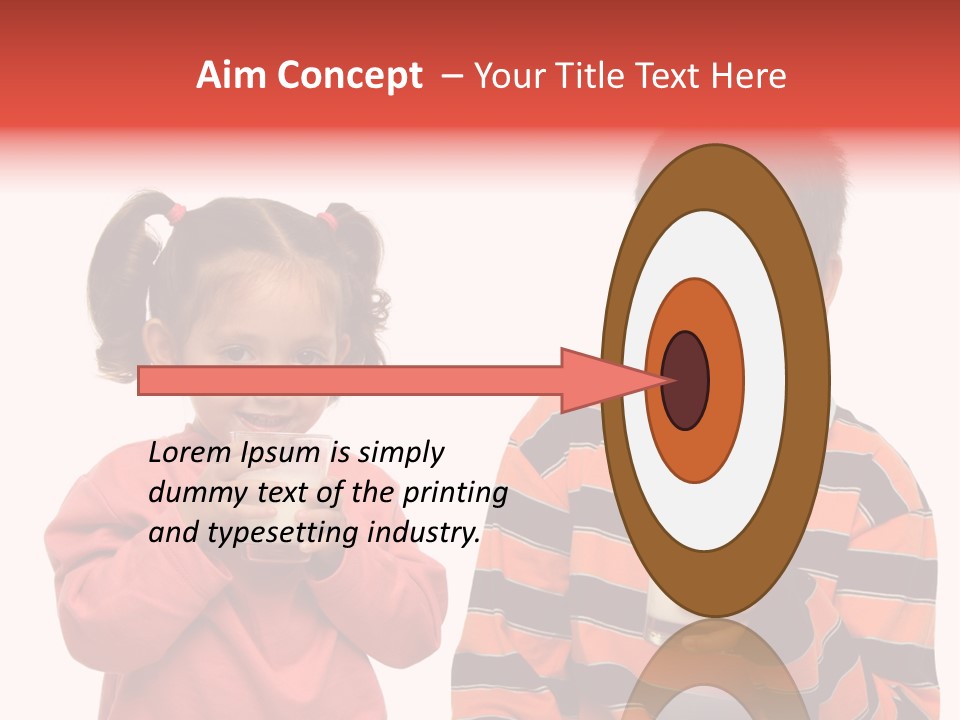 Aim Concept – Your Title Text Here

Lorem Ipsum is simply dummy text of the printing and typesetting industry.